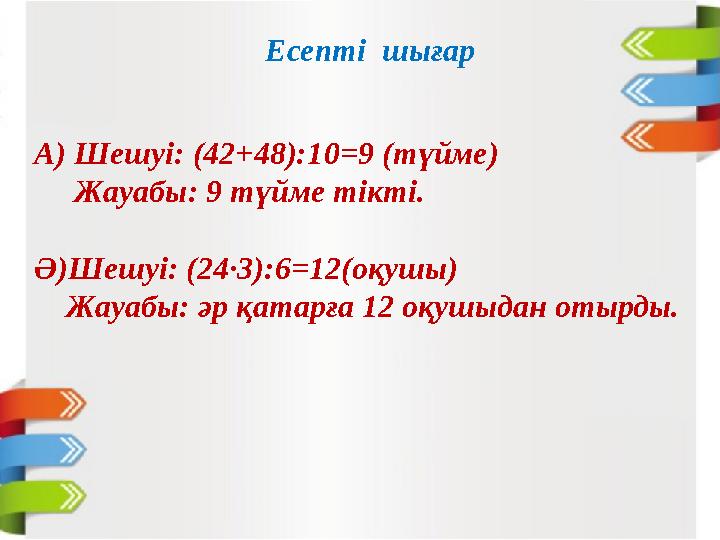 Есепті шығар

А) Шешуі: $(42+48):10=9$ (түйме)
Жауабы: 9 түйме тікті.

Ә)Шешуі: $(24\cdot3):6=12$(оқушы)
Жауабы: әр қатарға 12 оқушыдан отырды.